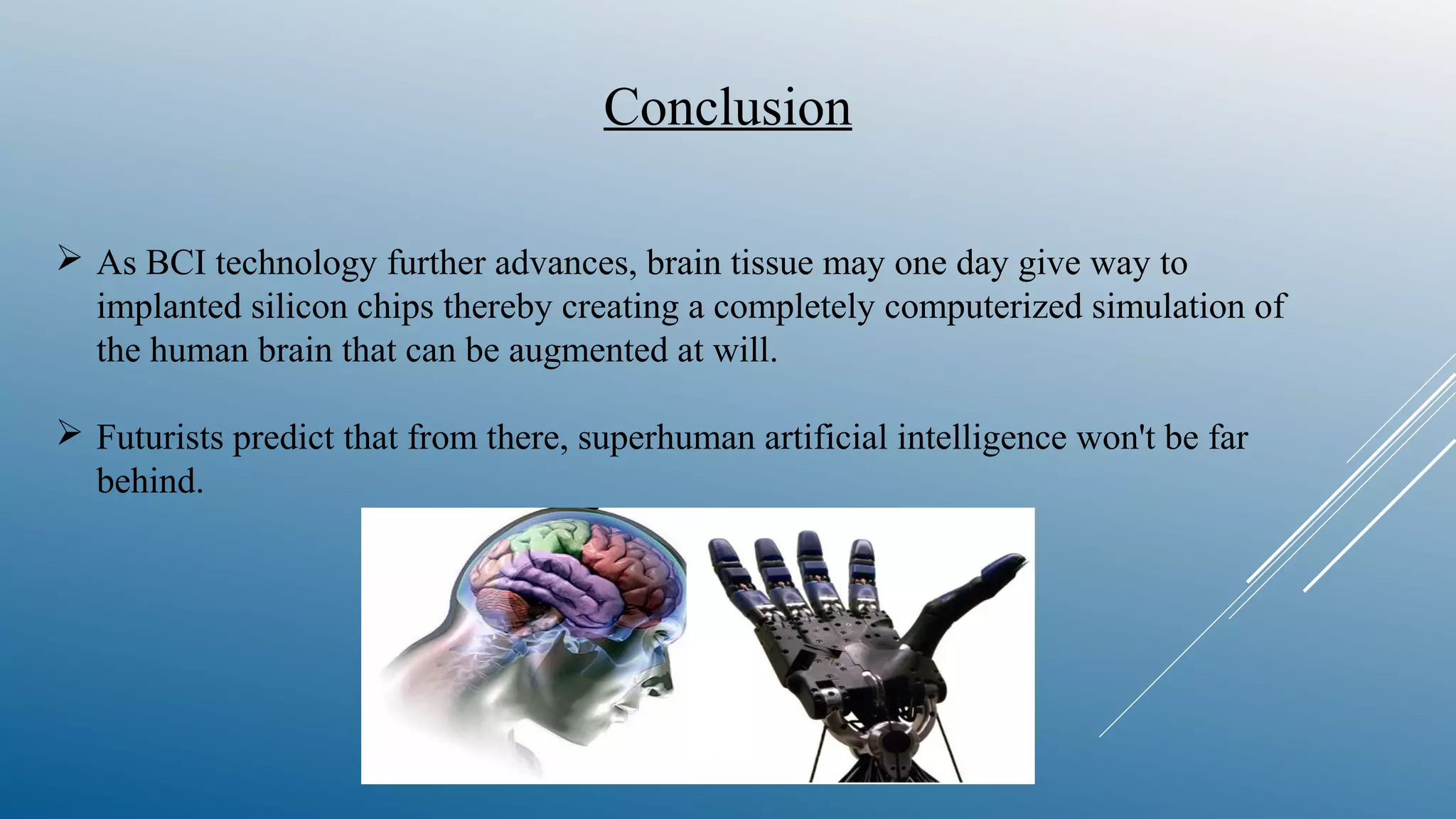 Conclusion

➢ As BCI technology further advances, brain tissue may one day give way to implanted silicon chips thereby creating a completely computerized simulation of the human brain that can be augmented at will.

➢ Futurists predict that from there, superhuman artificial intelligence won't be far behind.